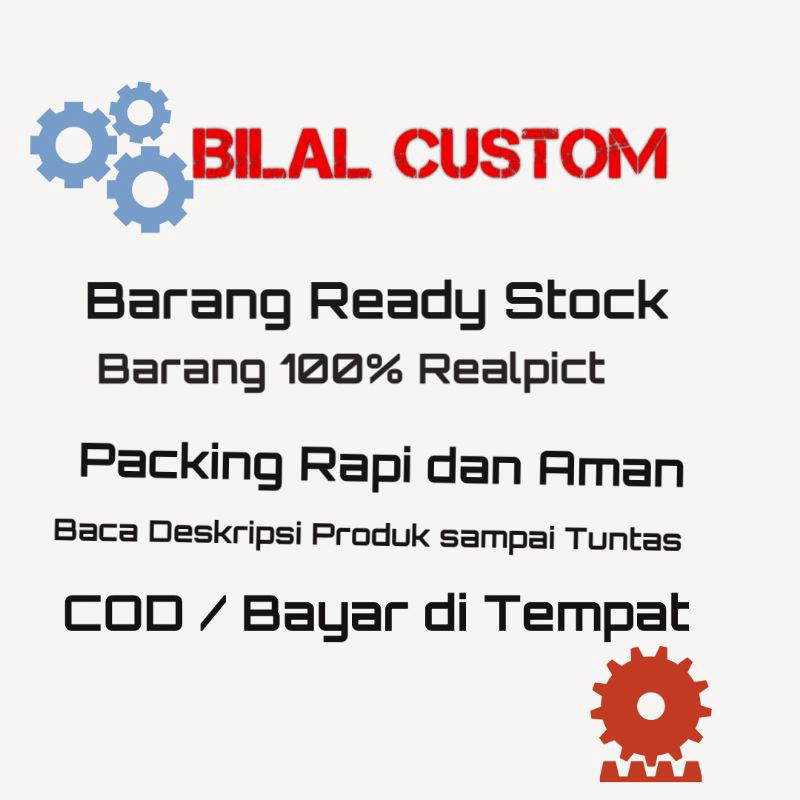 BILAL CUSTOM

Barang Ready Stock

Barang 100% Realpict

Packing Rapi dan Aman

Baca Deskripsi Produk sampai Tuntas

COD / Bayar di Tempat